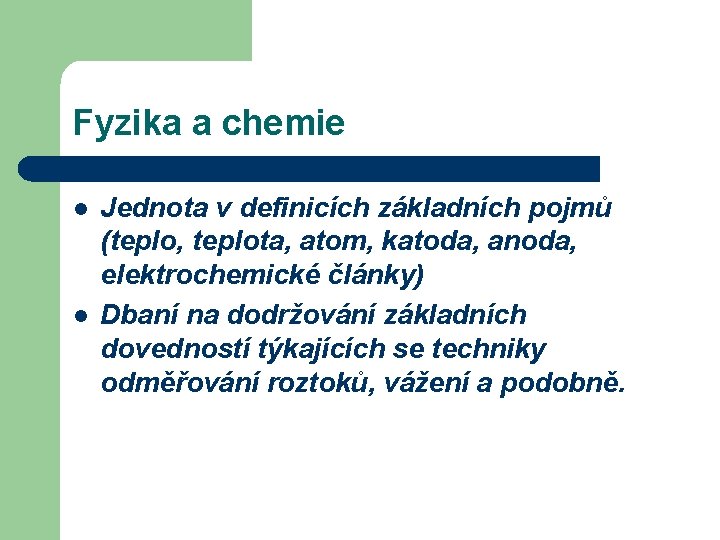 Fyzika a chemie

- Jednota v definicích základních pojmů (teplo, teplota, atom, katoda, anoda, elektrochemické články)
- Dbaní na dodržování základních dovedností týkajících se techniky odměřování roztoků, vážení a podobně.